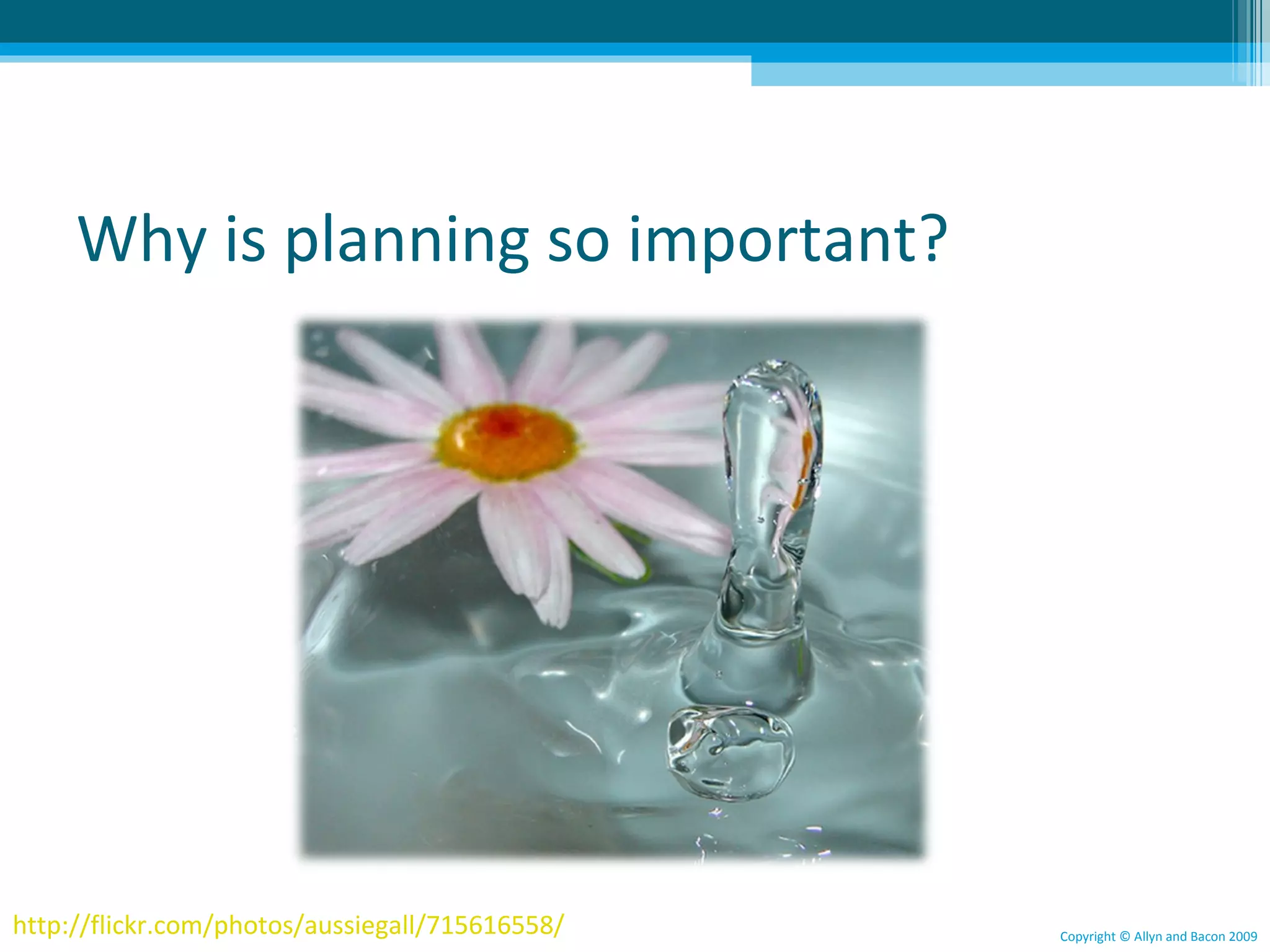 Why is planning so important?

http://flickr.com/photos/aussiegall/715616558/

Copyright © Allyn and Bacon 2009